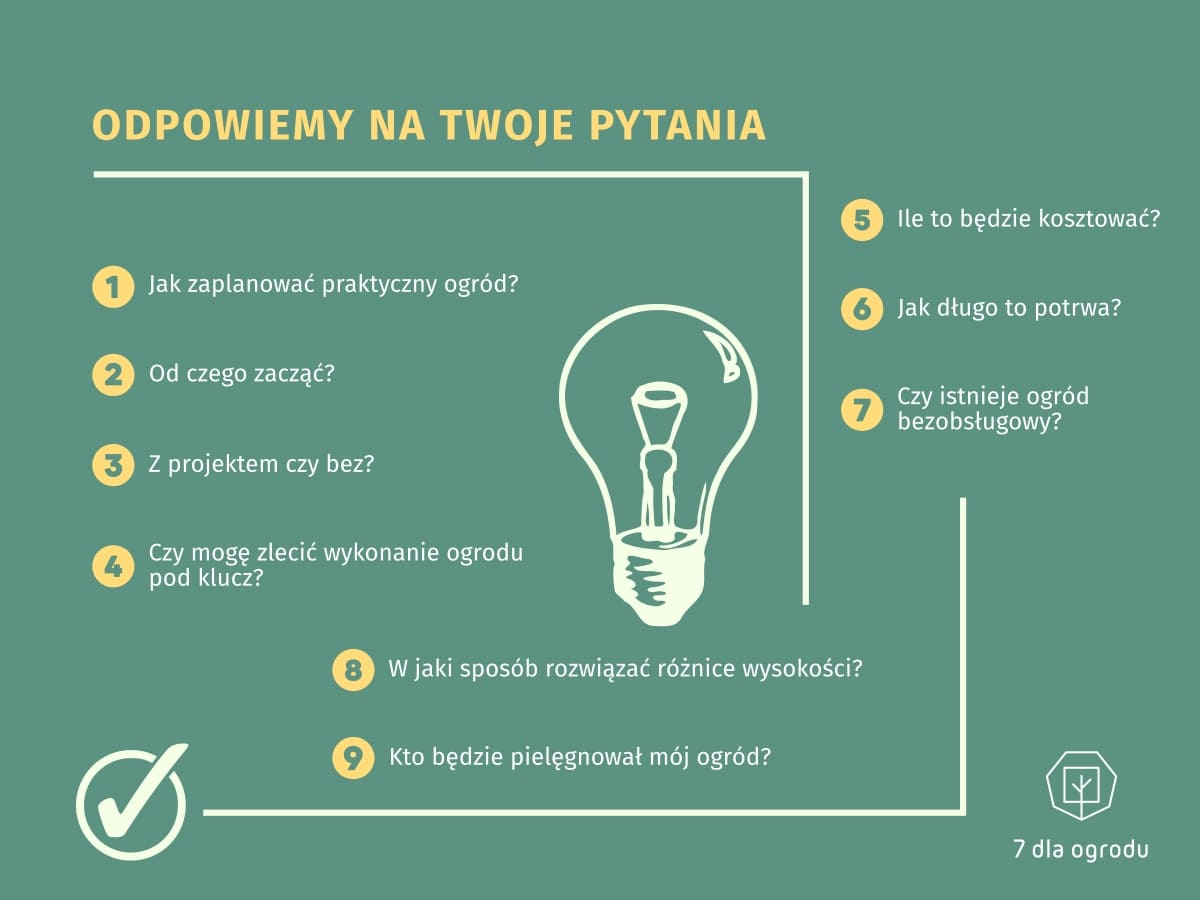 ODPOWIEMY NA TWOJE PYTANIA

1 Jak zaplanować praktyczny ogród?

2 Od czego zacząć?

3 Z projektem czy bez?

4 Czy mogę zlecić wykonanie ogrodu pod klucz?

5 Ile to będzie kosztować?

6 Jak długo to potrwa?

7 Czy istnieje ogród bezobsługowy?

8 W jaki sposób rozwiązać różnice wysokości?

9 Kto będzie pielęgnował mój ogród?

7 dla ogrodu